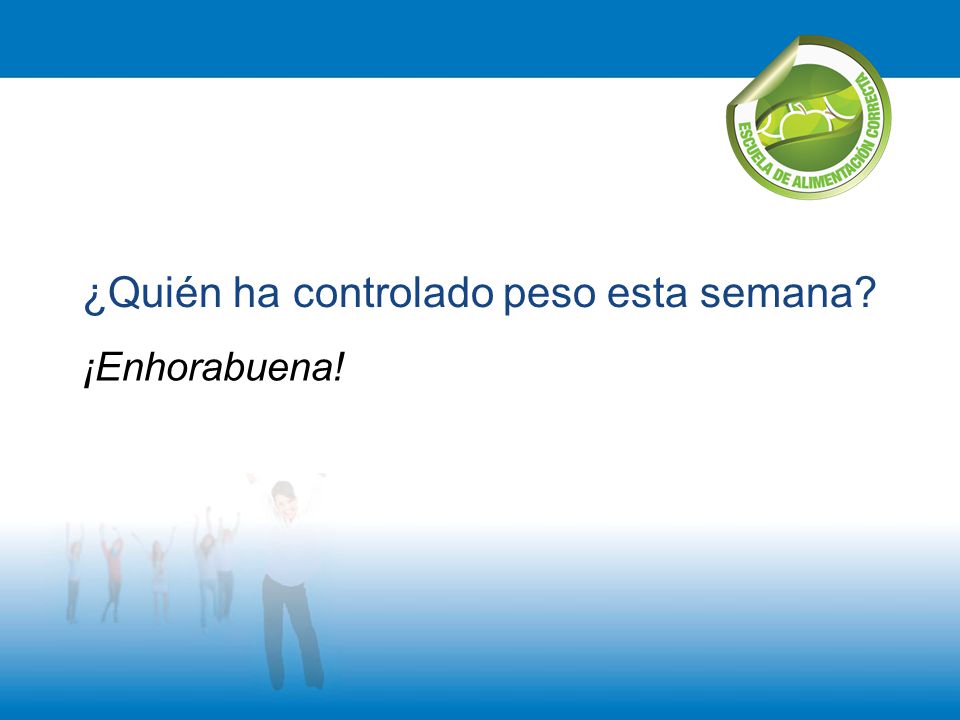 ESCUELA DE ALIMENTACIÓN CORRECTA

¿Quién ha controlado peso esta semana?

¡Enhorabuena!